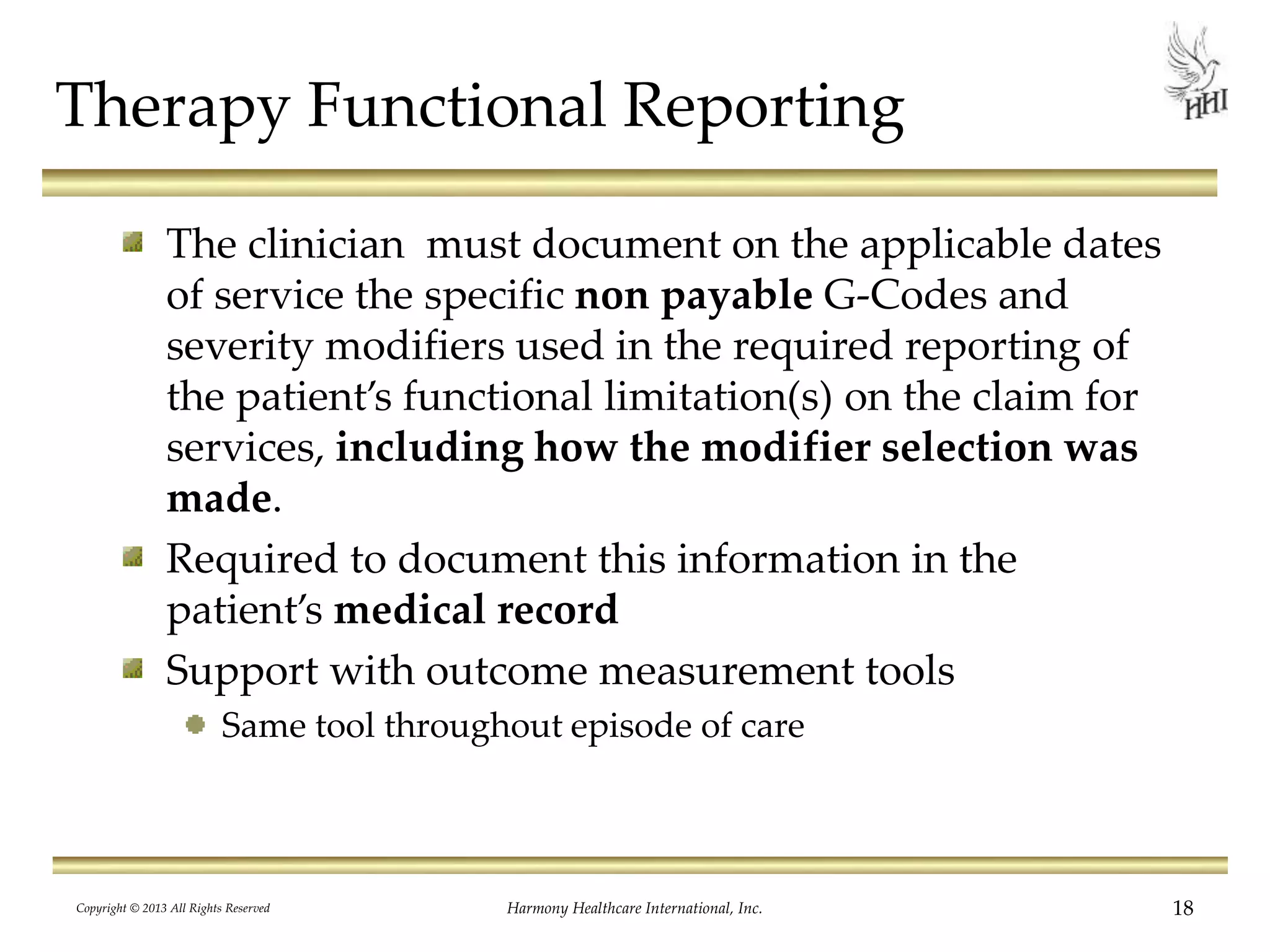 Therapy Functional Reporting

HHI

The clinician must document on the applicable dates of service the specific non payable G-Codes and severity modifiers used in the required reporting of the patient's functional limitation(s) on the claim for services, including how the modifier selection was made.

Required to document this information in the patient's medical record

Support with outcome measurement tools

Same tool throughout episode of care

Copyright © 2013 All Rights Reserved

Harmony Healthcare International, Inc.

18